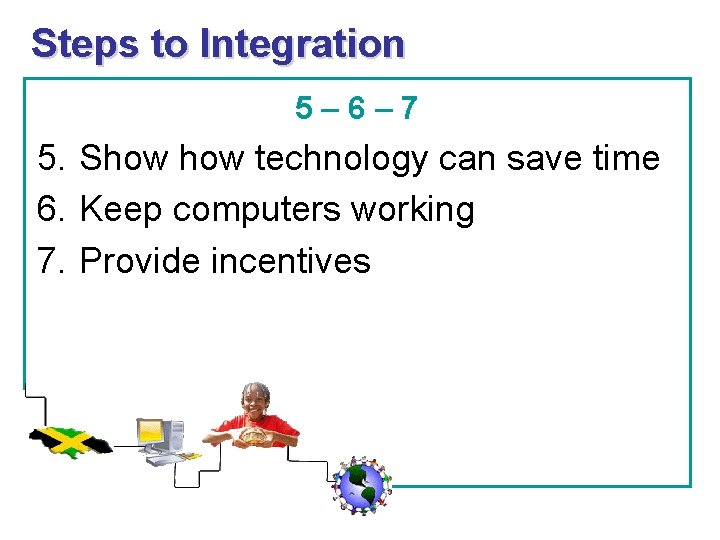 Steps to Integration

5 – 6 – 7

5. Show how technology can save time
6. Keep computers working
7. Provide incentives